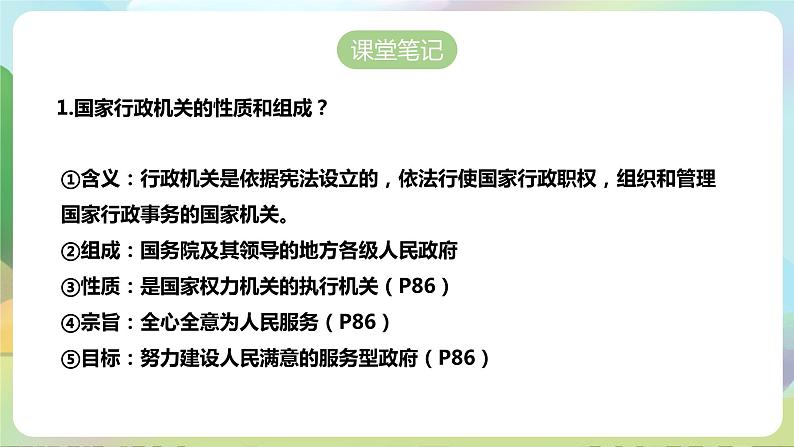 课堂笔记

1.国家行政机关的性质和组成？

①含义：行政机关是依据宪法设立的，依法行使国家行政职权，组织和管理国家行政事务的国家机关。
②组成：国务院及其领导的地方各级人民政府
③性质：是国家权力机关的执行机关（P86）
④宗旨：全心全意为人民服务（P86）
⑤目标：努力建设人民满意的服务型政府（P86）